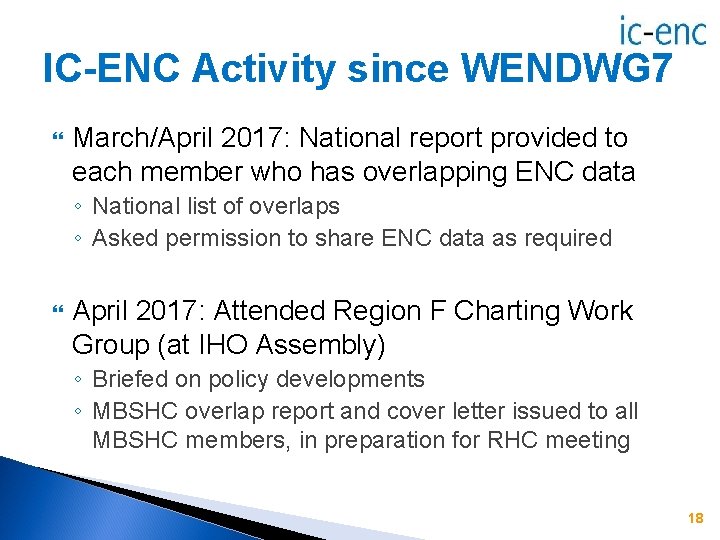 ic-enc

IC-ENC Activity since WENDWG7

March/April 2017: National report provided to each member who has overlapping ENC data
◦ National list of overlaps
◦ Asked permission to share ENC data as required

April 2017: Attended Region F Charting Work Group (at IHO Assembly)
◦ Briefed on policy developments
◦ MBSHC overlap report and cover letter issued to all MBSHC members, in preparation for RHC meeting

18